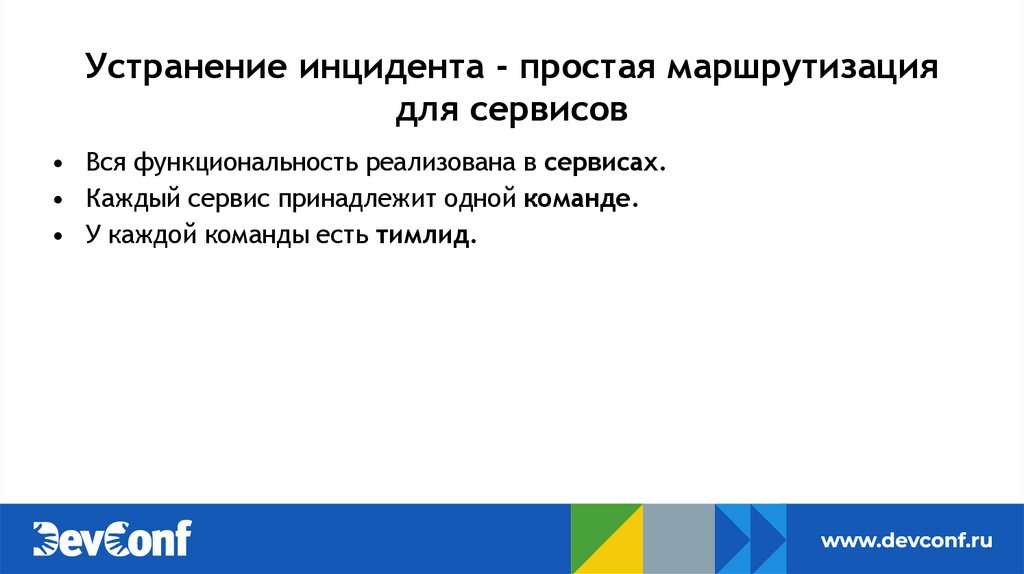 Устранение инцидента - простая маршрутизация для сервисов

• Вся функциональность реализована в сервисах.
• Каждый сервис принадлежит одной команде.
• У каждой команды есть тимлид.

DevConf

www.devconf.ru